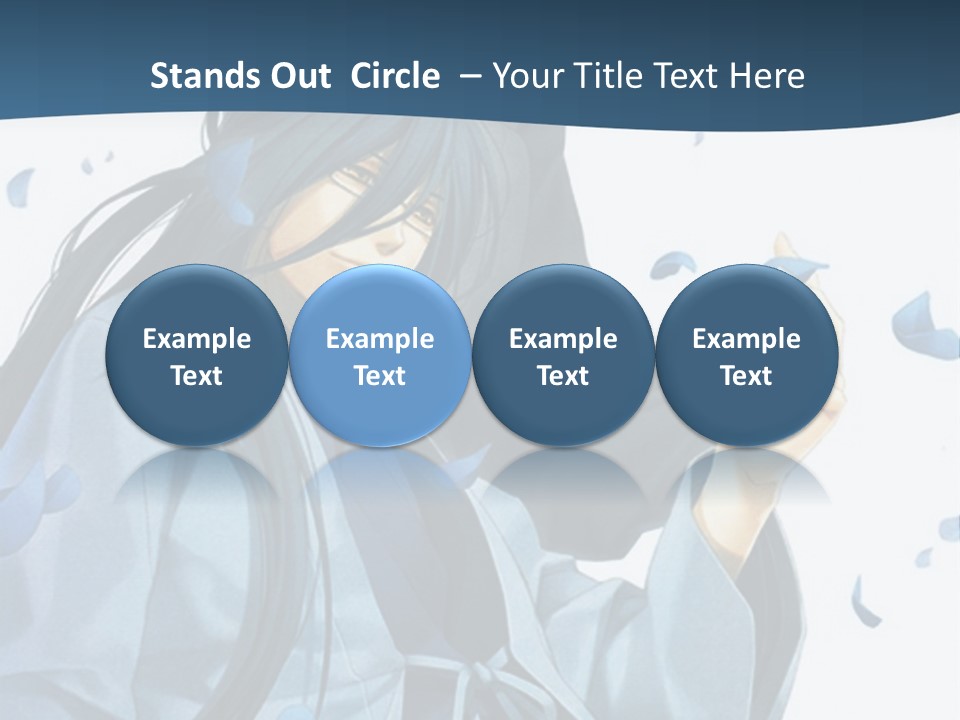 Stands Out Circle – Your Title Text Here

Example Text

Example Text

Example Text

Example Text